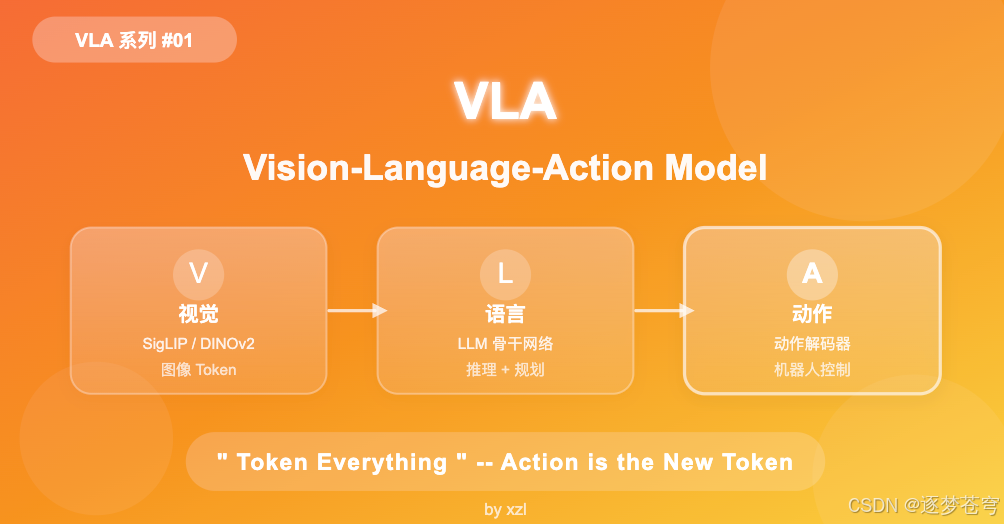 VLA 系列 #01

VLA

Vision-Language-Action Model

V
视觉
SigLIP / DINOv2
图像 Token

L
语言
LLM 骨干网络
推理 + 规划

A
动作
动作解码器
机器人控制

" Token Everything " -- Action is the New Token

by xzl

CSDN @逐梦苍穹